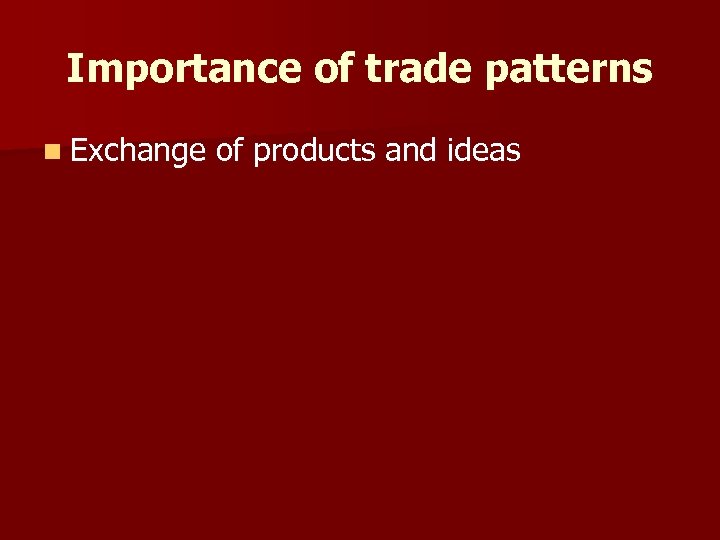 Importance of trade patterns

Exchange of products and ideas